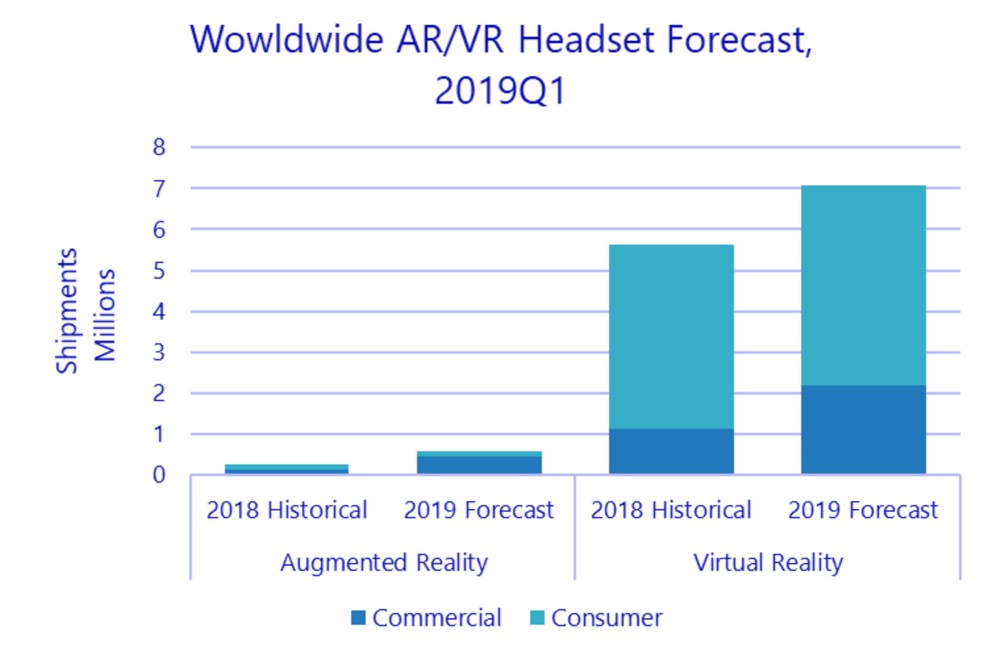 Wowldwide AR/VR Headset Forecast, 2019Q1

Shipments Millions

8
7
6
5
4
3
2
1
0

2018 Historical
2019 Forecast
2018 Historical
2019 Forecast

Augmented Reality
Virtual Reality

Commercial
Consumer